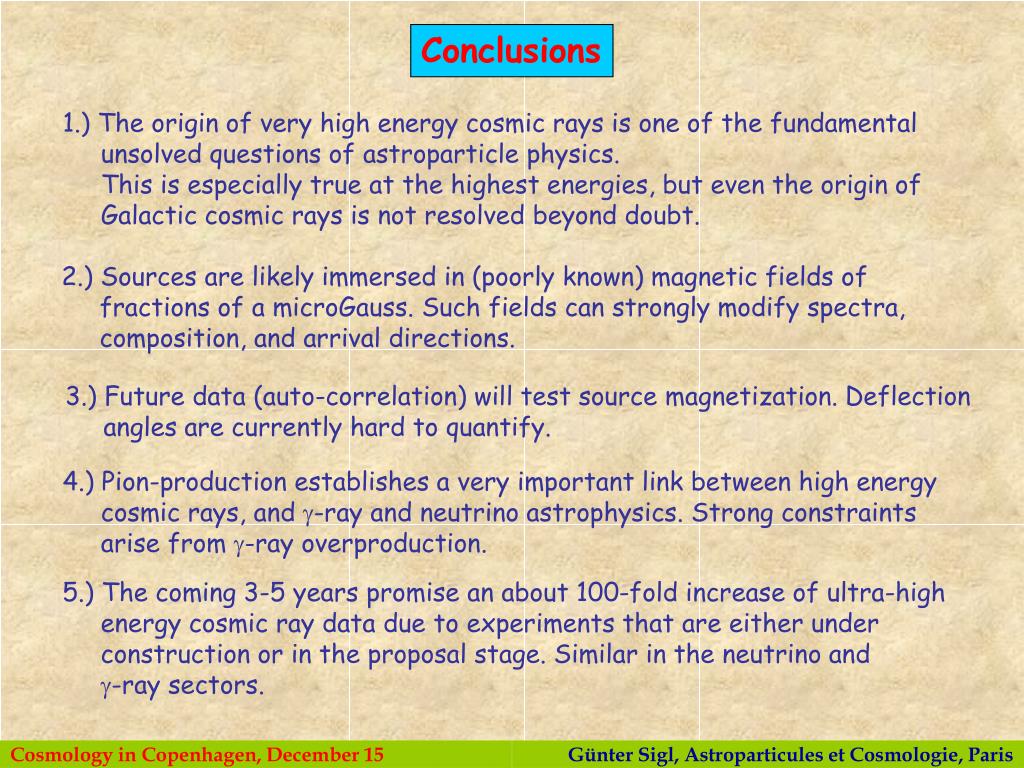 Conclusions

1.) The origin of very high energy cosmic rays is one of the fundamental unsolved questions of astroparticle physics.
This is especially true at the highest energies, but even the origin of Galactic cosmic rays is not resolved beyond doubt.

2.) Sources are likely immersed in (poorly known) magnetic fields of fractions of a microGauss. Such fields can strongly modify spectra, composition, and arrival directions.

3.) Future data (auto-correlation) will test source magnetization. Deflection angles are currently hard to quantify.

4.) Pion-production establishes a very important link between high energy cosmic rays, and $\gamma$-ray and neutrino astrophysics. Strong constraints arise from $\gamma$-ray overproduction.

5.) The coming 3-5 years promise an about 100-fold increase of ultra-high energy cosmic ray data due to experiments that are either under construction or in the proposal stage. Similar in the neutrino and $\gamma$-ray sectors.

Cosmology in Copenhagen, December 15

Günter Sigl, Astroparticules et Cosmologie, Paris